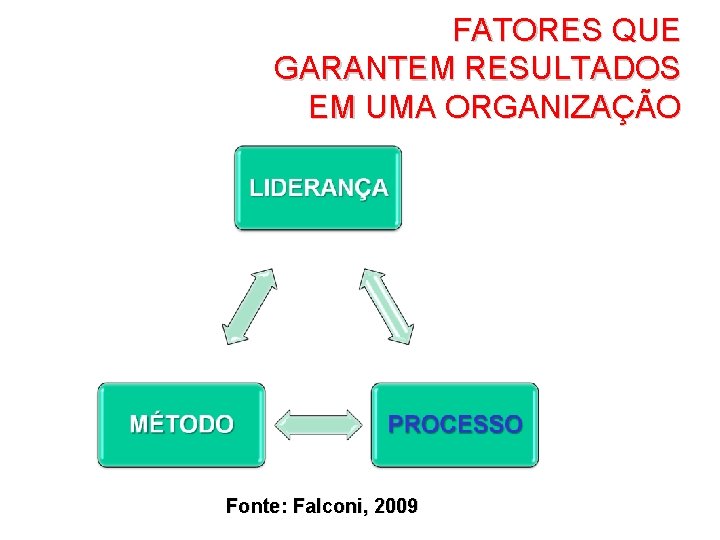 FATORES QUE GARANTEM RESULTADOS EM UMA ORGANIZAÇÃO

LIDERANÇA

MÉTODO

PROCESSO

Fonte: Falconi, 2009